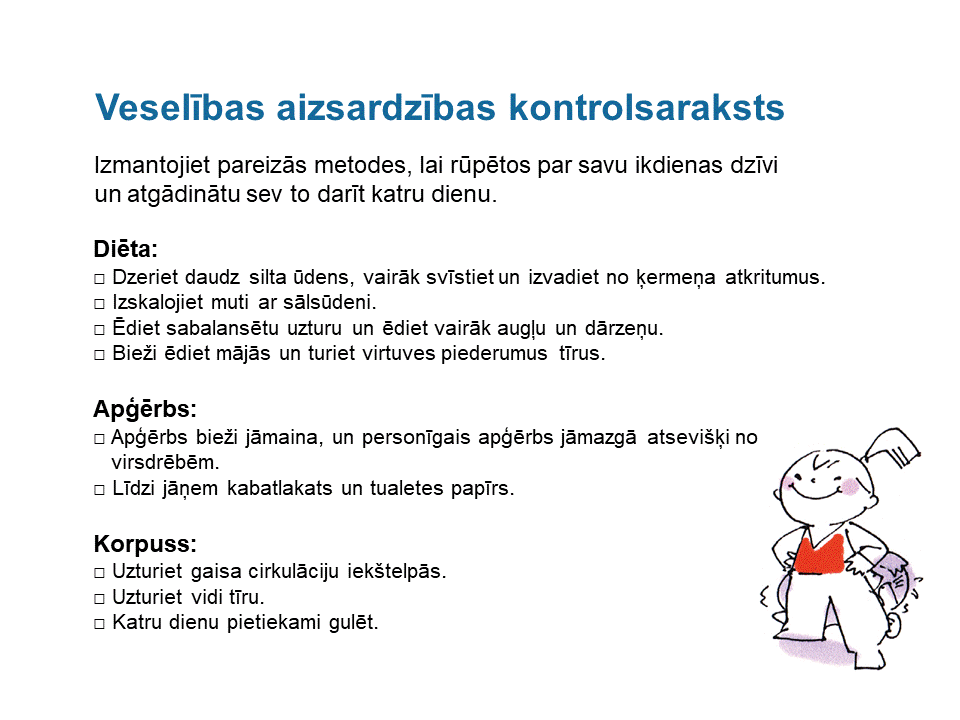 Veselības aizsardzības kontrolsaraksts

Izmantojiet pareizās metodes, lai rūpētos par savu ikdienas dzīvi un atgādinātu sev to darīt katru dienu.

Diēta:
□ Dzeriet daudz silta ūdens, vairāk svīstiet un izvadiet no ķermeņa atkritumus.
□ Izskalojiet muti ar sālsūdeni.
□ Ēdiet sabalansētu uzturu un ēdiet vairāk augļu un dārzeņu.
□ Bieži ēdiet mājās un turiet virtuves piederumus tīrus.

Apģērbs:
□ Apģērbs bieži jāmaina, un personīgais apģērbs jāmazgā atsevišķi no virsdrēbēm.
□ Līdzi jāņem kabatlakats un tualetes papīrs.

Korpuss:
□ Uzturiet gaisa cirkulāciju iekštelpās.
□ Uzturiet vidi tīru.
□ Katru dienu pietiekami gulēt.